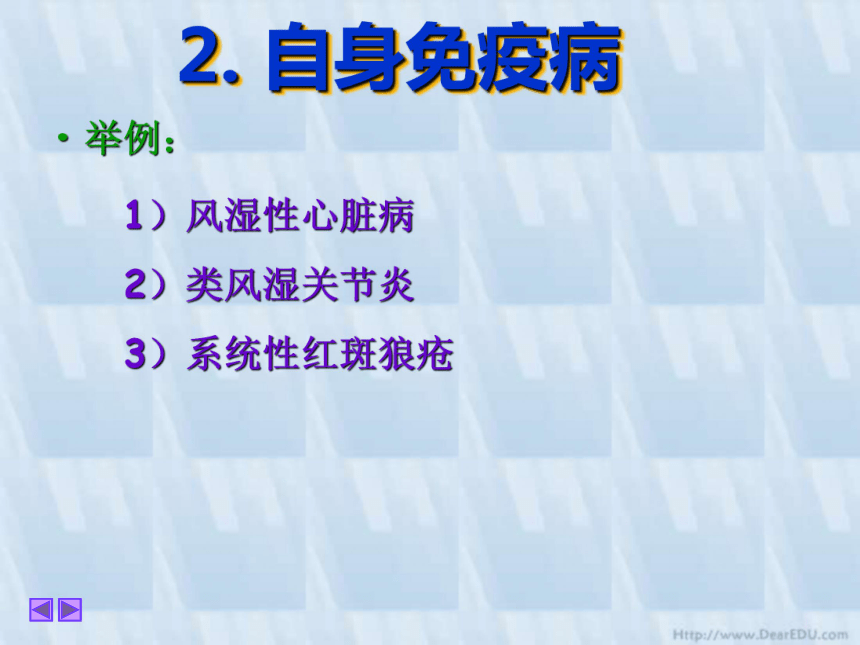 2. 自身免疫病

• 举例：

1）风湿性心脏病

2）类风湿关节炎

3）系统性红斑狼疮

Http://www.DearEDU.com